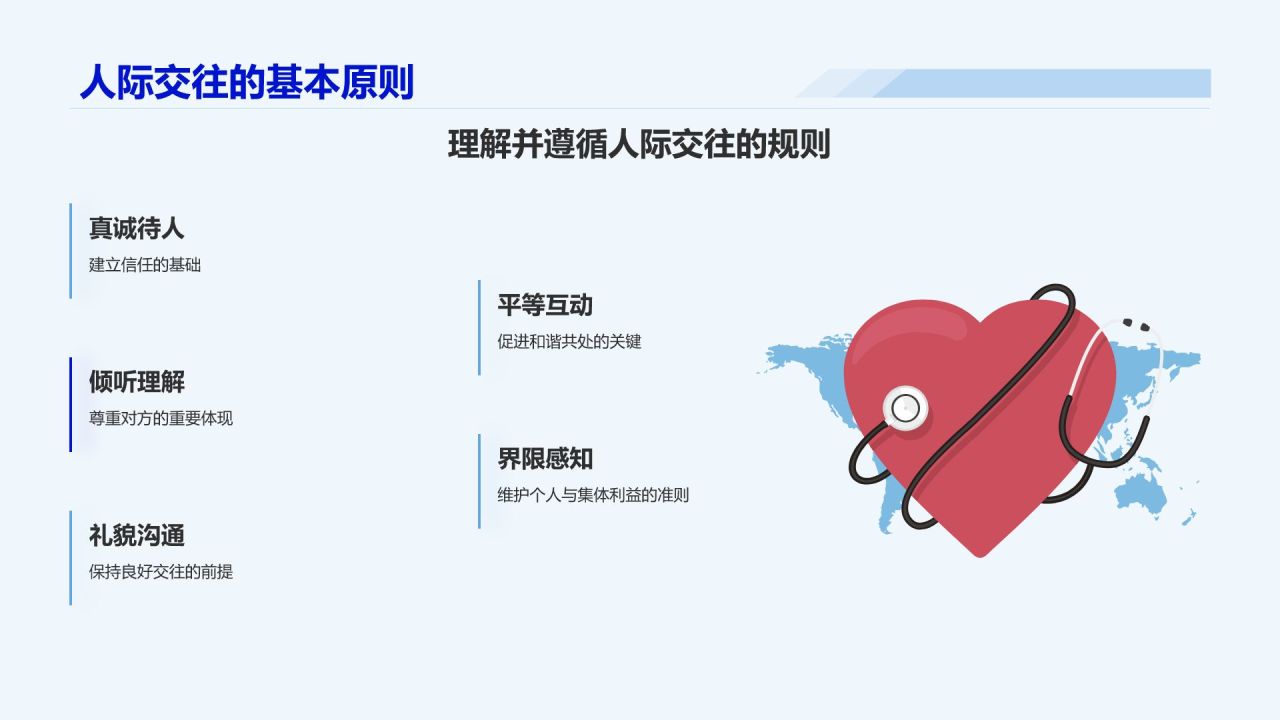 人际交往的基本原则

理解并遵循人际交往的规则

真诚待人

建立信任的基础

倾听理解

尊重对方的重要体现

礼貌沟通

保持良好交往的前提

平等互动

促进和谐共处的关键

界限感知

维护个人与集体利益的准则